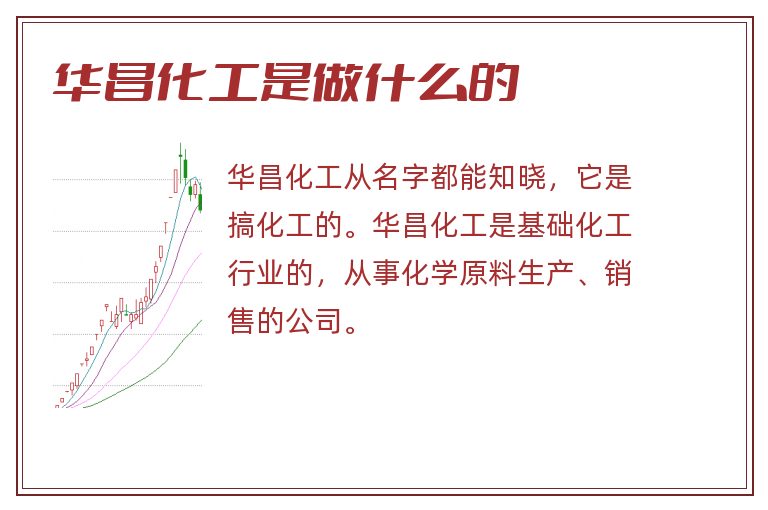 华昌化工是做什么的

华昌化工从名字都能知晓，它是搞化工的。华昌化工是基础化工行业的，从事化学原料生产、销售的公司。